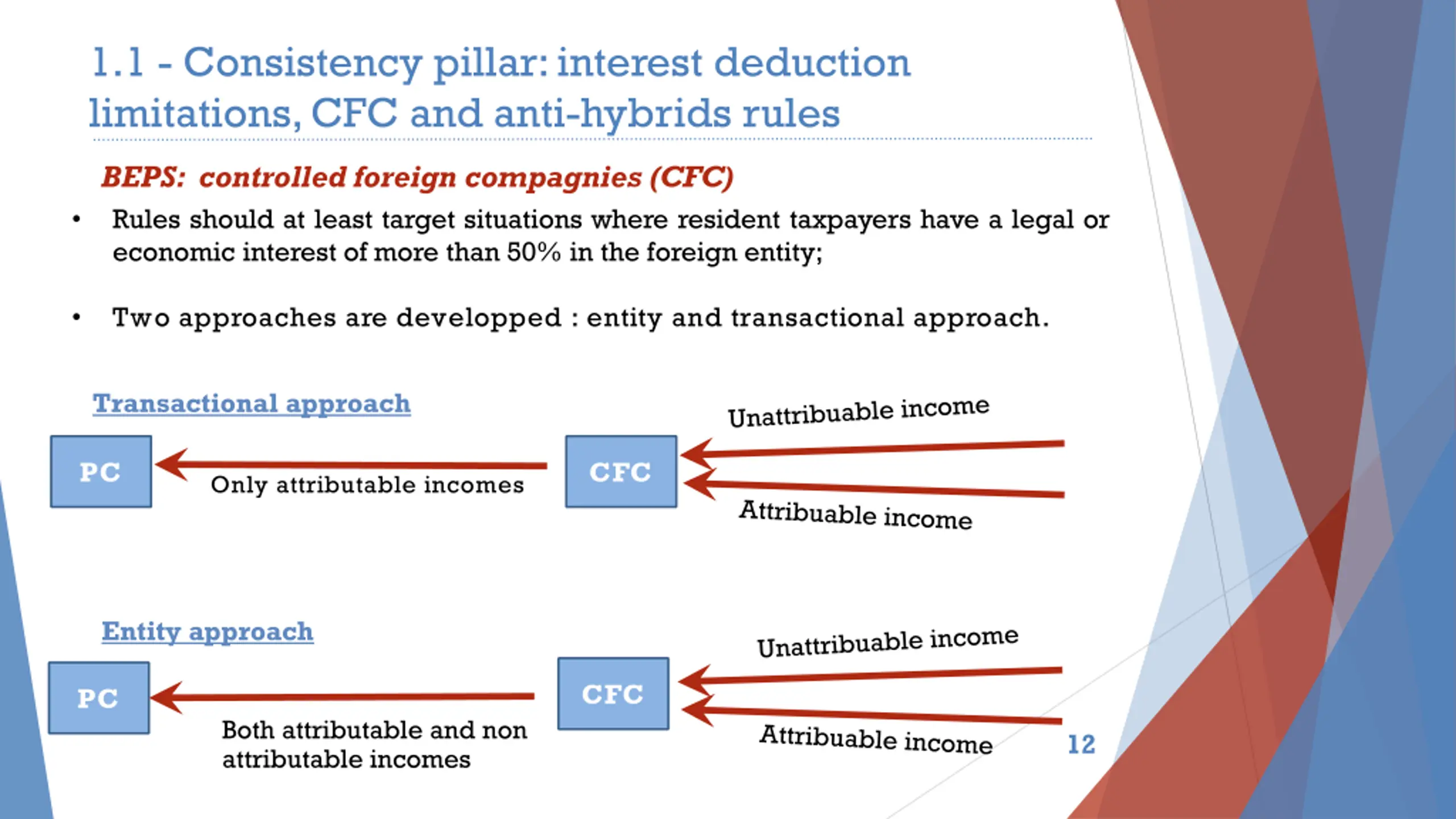 1.1 - Consistency pillar: interest deduction limitations, CFC and anti-hybrids rules

BEPS: controlled foreign compagnies (CFC)

• Rules should at least target situations where resident taxpayers have a legal or economic interest of more than 50% in the foreign entity;

• Two approaches are developped : entity and transactional approach.

Transactional approach

PC

Only attributable incomes

CFC

Unattribuable income

Attribuable income

Entity approach

PC

Both attributable and non attributable incomes

CFC

Unattribuable income

Attribuable income

12